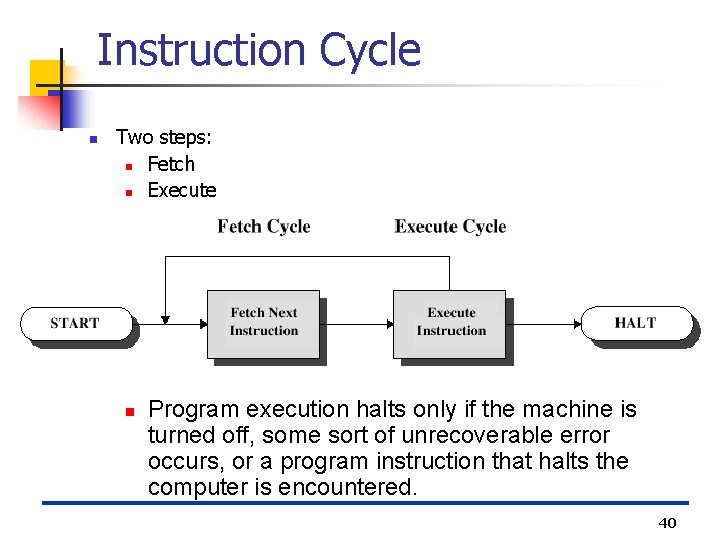 Instruction Cycle

Two steps:
Fetch
Execute

Fetch Cycle

Execute Cycle

START

Fetch Next Instruction

Execute Instruction

HALT

Program execution halts only if the machine is turned off, some sort of unrecoverable error occurs, or a program instruction that halts the computer is encountered.

40